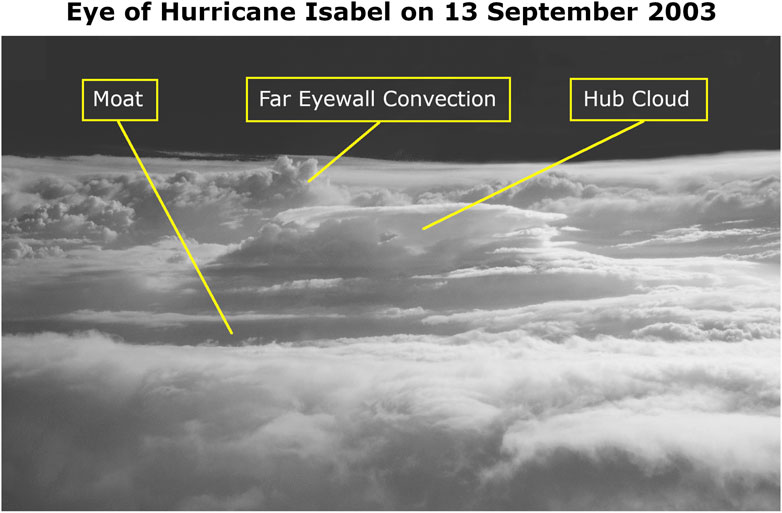 Eye of Hurricane Isabel on 13 September 2003

Moat

Far Eyewall Convection

Hub Cloud